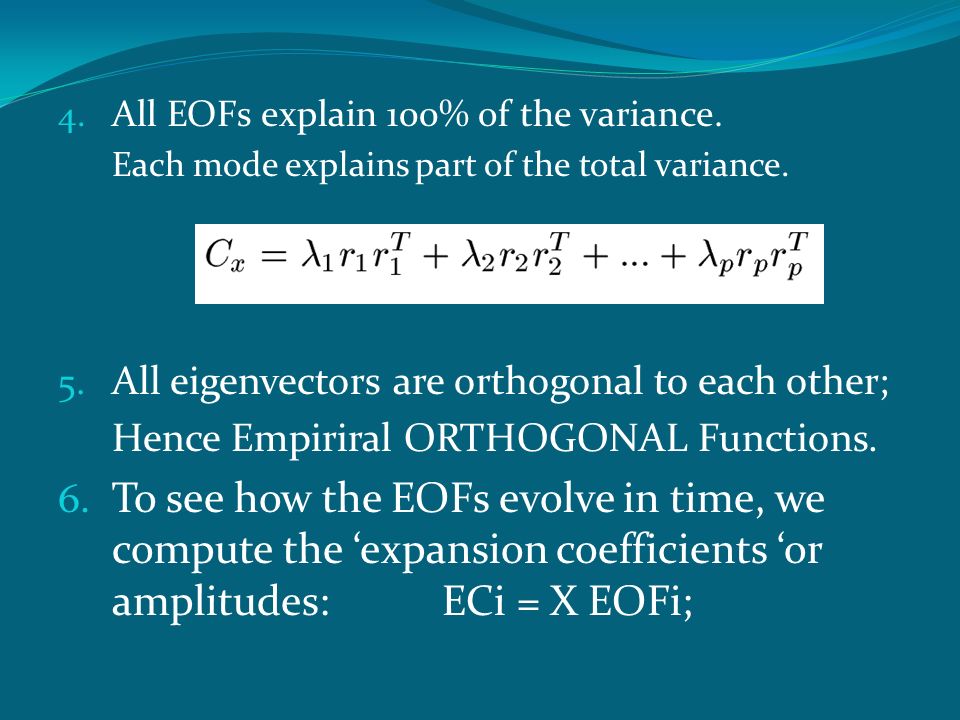 4. All EOFs explain 100% of the variance.
Each mode explains part of the total variance.

$C_x = \lambda_1 r_1 r_1^T + \lambda_2 r_2 r_2^T + ... + \lambda_p r_p r_p^T$

5. All eigenvectors are orthogonal to each other;
Hence Empiriral ORTHOGONAL Functions.

6. To see how the EOFs evolve in time, we compute the ‘expansion coefficients ‘or amplitudes: ECi = X EOFi;